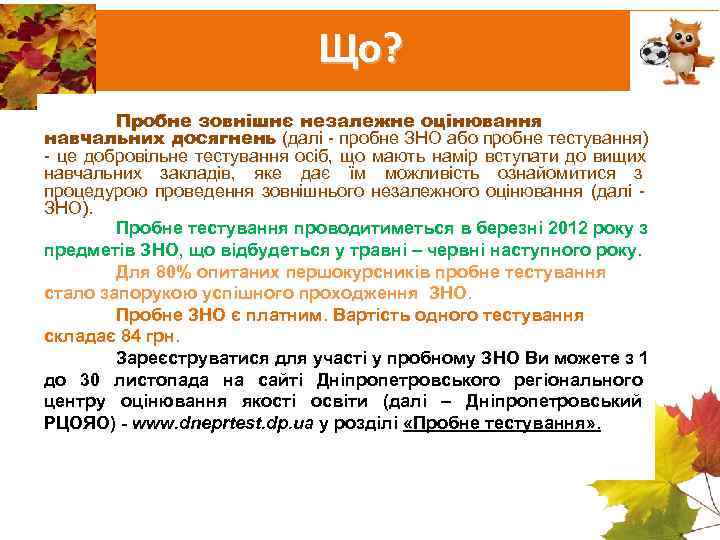 Що?

Пробне зовнішнє незалежне оцінювання навчальних досягнень (далі - пробне ЗНО або пробне тестування) - це добровільне тестування осіб, що мають намір вступати до вищих навчальних закладів, яке дає їм можливість ознайомитися з процедурою проведення зовнішнього незалежного оцінювання (далі - ЗНО).

Пробне тестування проводитиметься в березні 2012 року з предметів ЗНО, що відбудеться у травні – червні наступного року.

Для 80% опитаних першокурсників пробне тестування стало запорукою успішного проходження ЗНО.

Пробне ЗНО є платним. Вартість одного тестування складає 84 грн.

Зареєструватися для участі у пробному ЗНО Ви можете з 1 до 30 листопада на сайті Дніпропетровського регіонального центру оцінювання якості освіти (далі – Дніпропетровський РЦОЯО) - www.dneprtest.dp.ua у розділі «Пробне тестування».